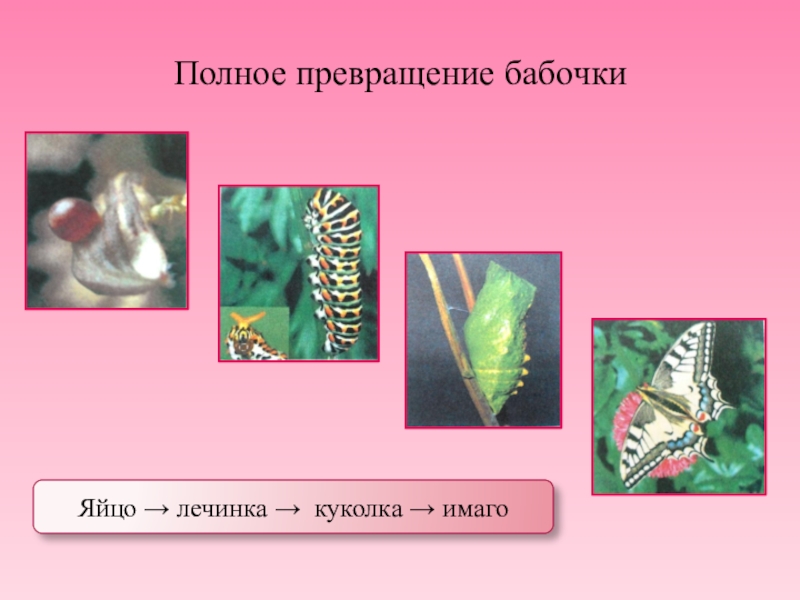 Полное превращение бабочки

Яйцо → лечинка → куколка → имаго